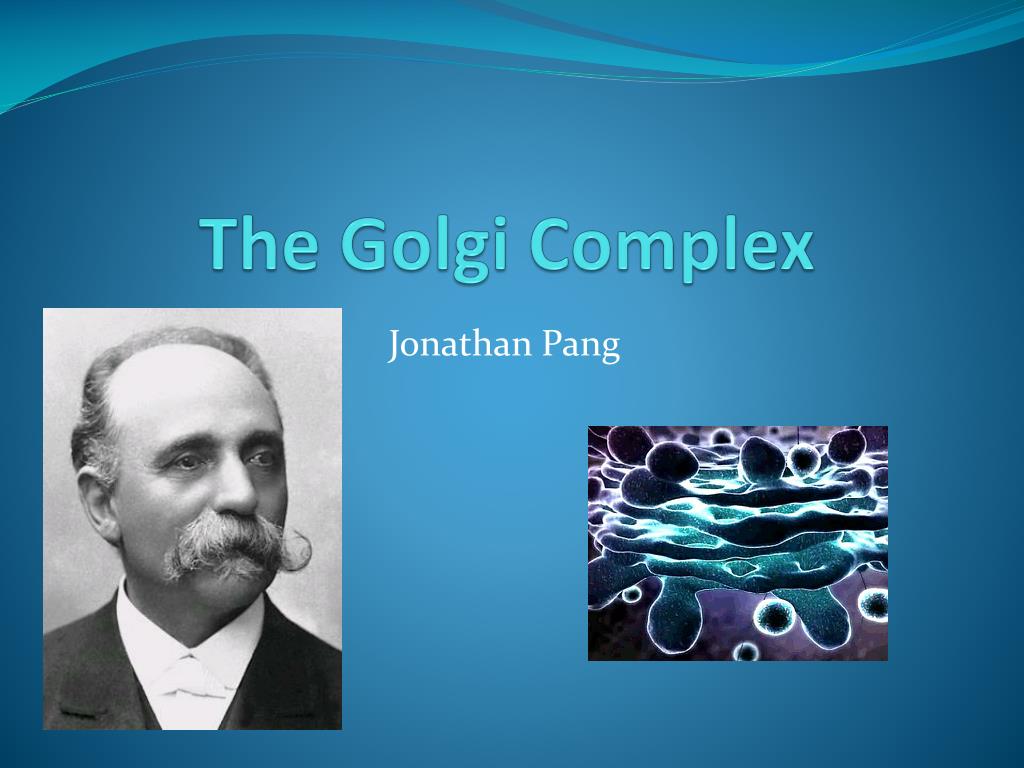 The Golgi Complex

Jonathan Pang